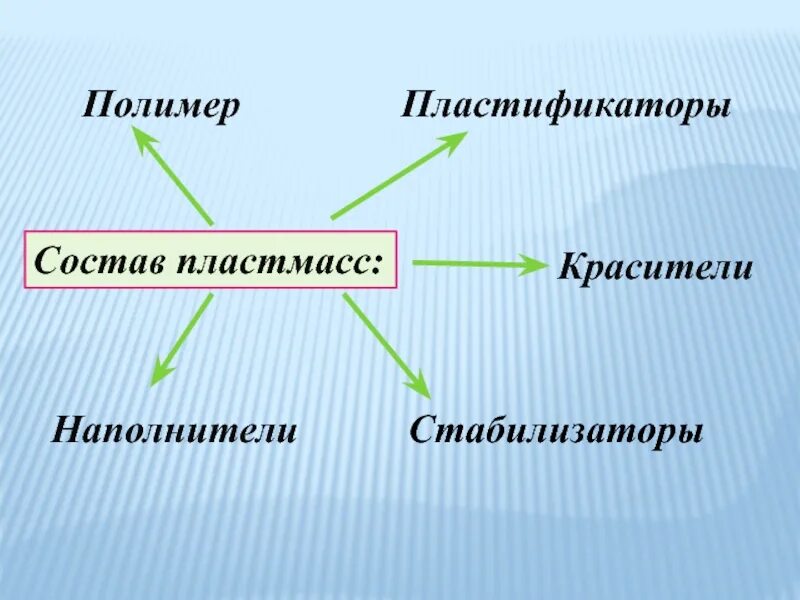 Полимер

Пластификаторы

Состав пластмасс:

Красители

Наполнители

Стабилизаторы